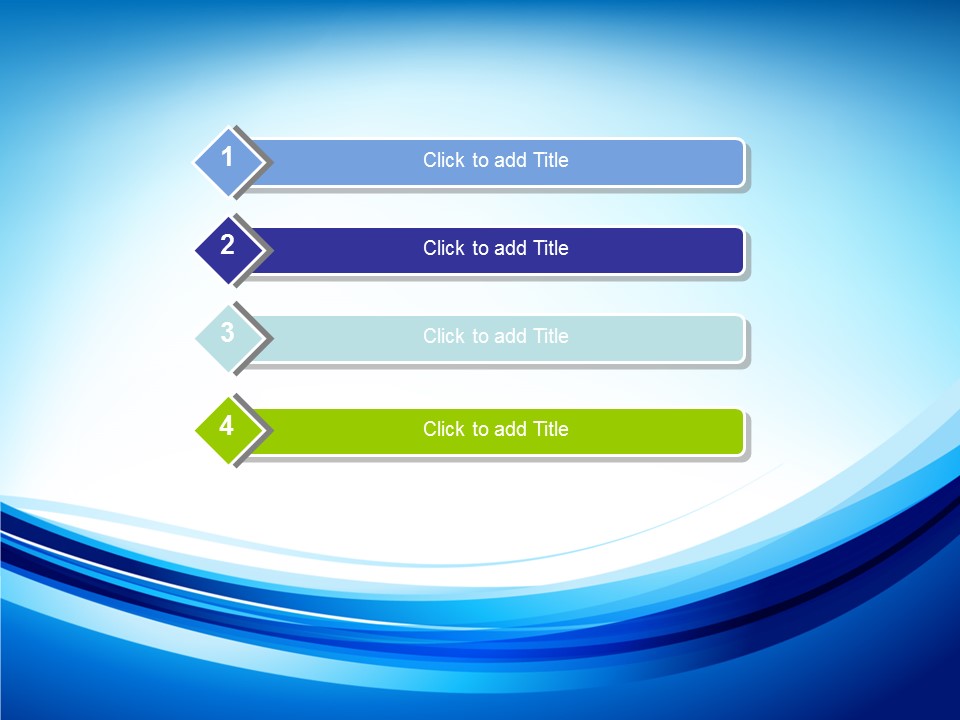 1
Click to add Title

2
Click to add Title

3
Click to add Title

4
Click to add Title